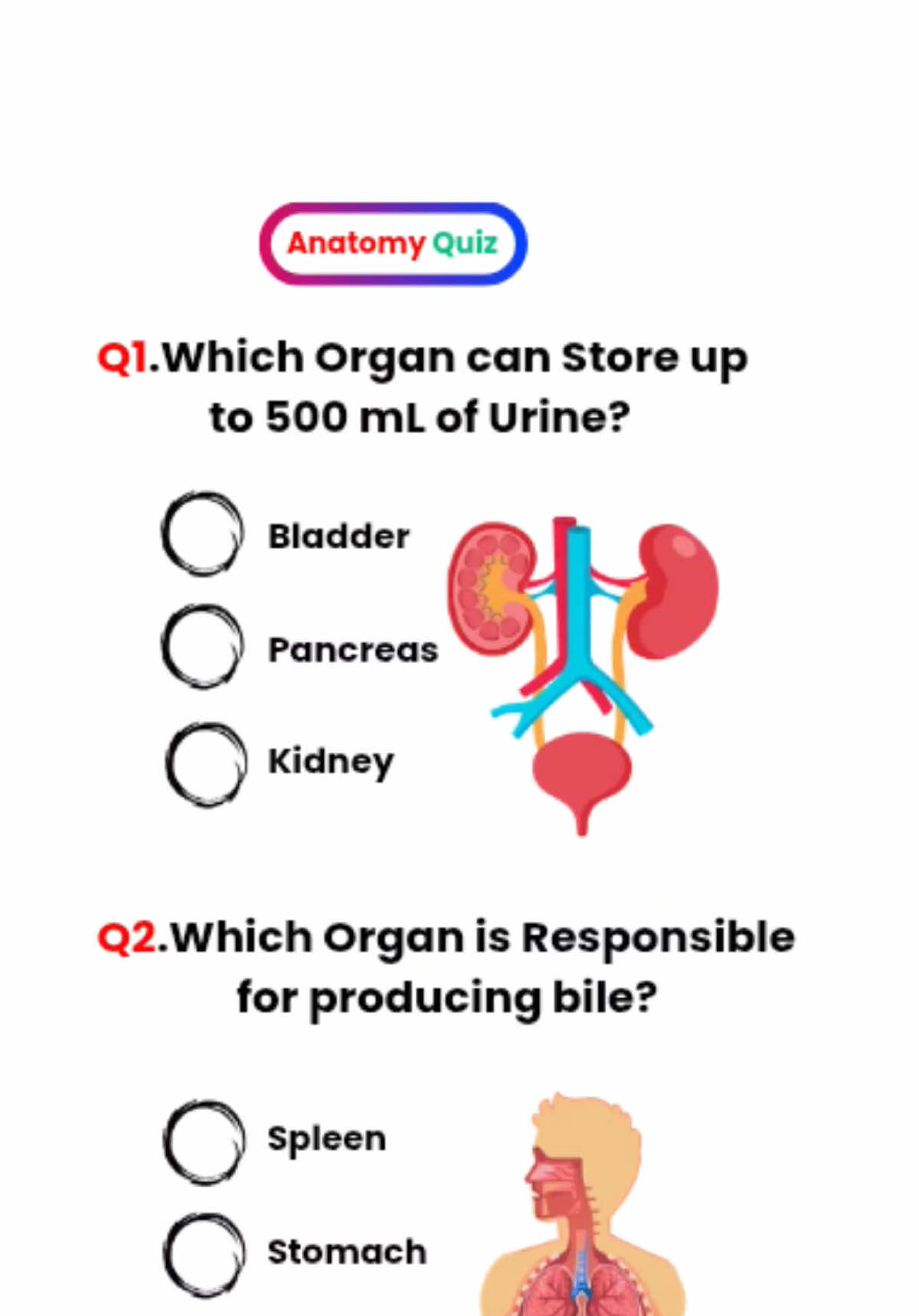 Anatomy Quiz

Q1.Which Organ can Store up to 500 mL of Urine?

Bladder

Pancreas

Kidney

Q2.Which Organ is Responsible for producing bile?

Spleen

Stomach